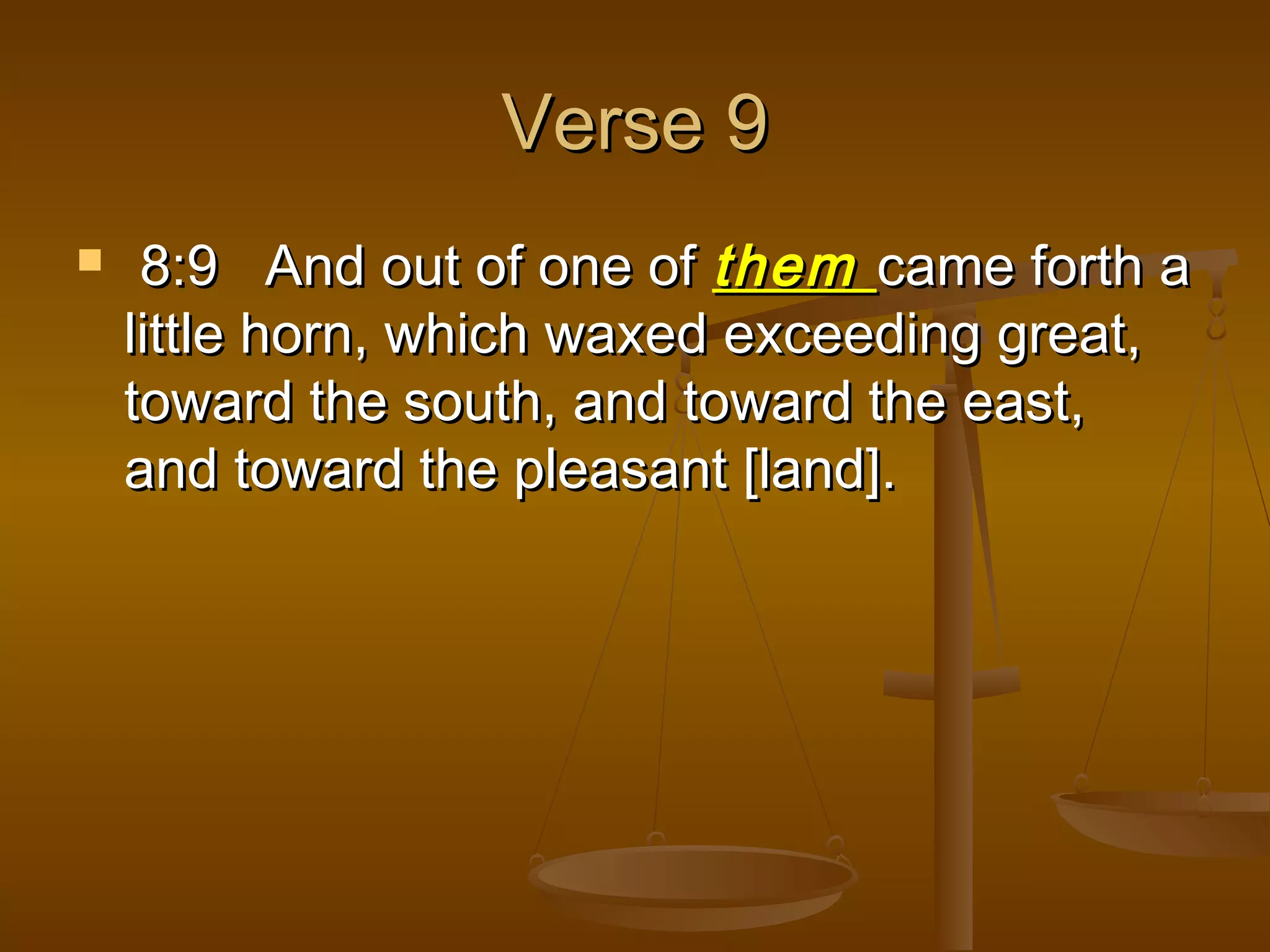 Verse 9

8:9 And out of one of them came forth a little horn, which waxed exceeding great, toward the south, and toward the east, and toward the pleasant [land].